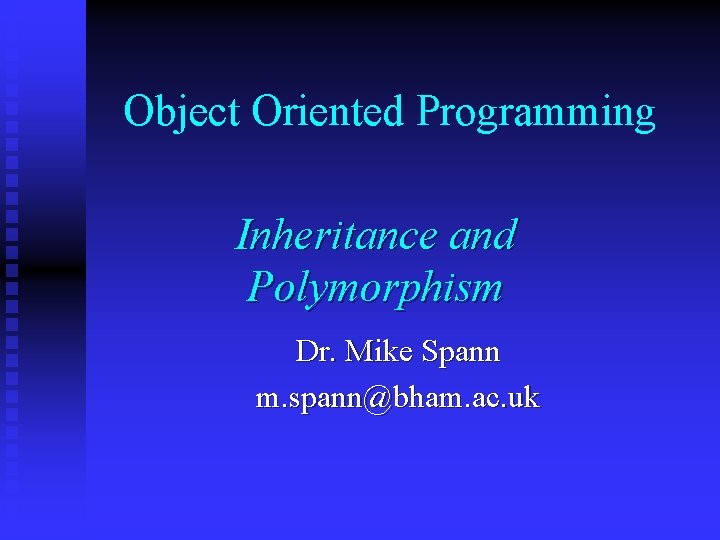 Object Oriented Programming

Inheritance and Polymorphism

Dr. Mike Spann
m.spann@bham.ac.uk